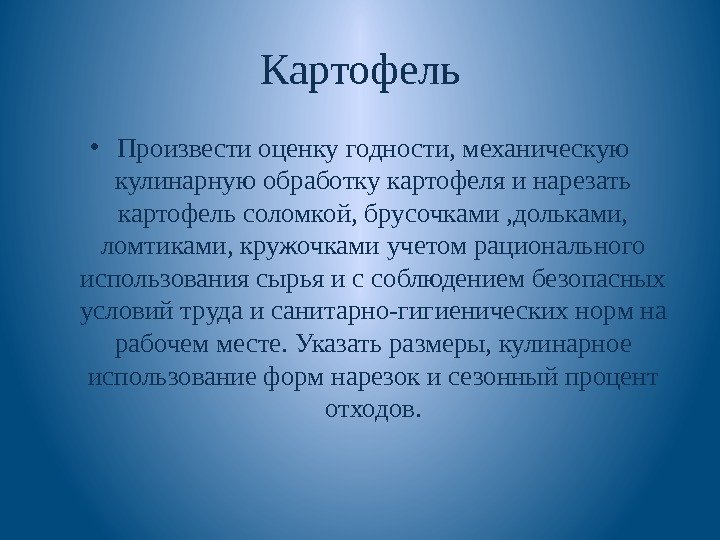 Картофель

• Произвести оценку годности, механическую кулинарную обработку картофеля и нарезать картофель соломкой, брусочками ,дольками, ломтиками, кружочками учетом рационального использования сырья и с соблюдением безопасных условий труда и санитарно-гигиенических норм на рабочем месте. Указать размеры, кулинарное использование форм нарезок и сезонный процент отходов.